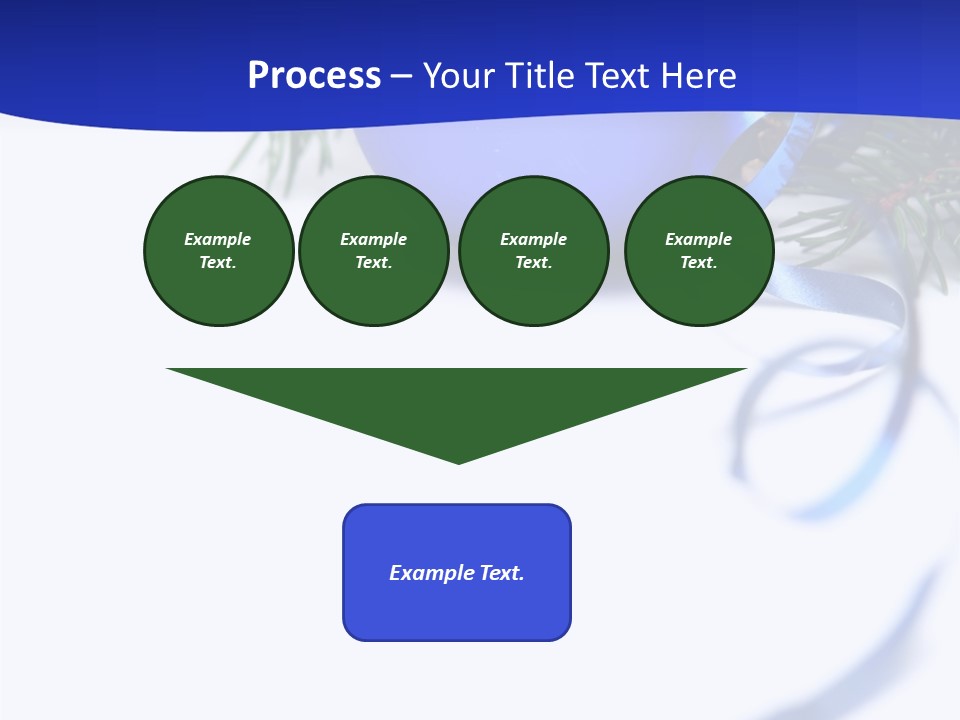 Process – Your Title Text Here

Example Text.

Example Text.

Example Text.

Example Text.

Example Text.